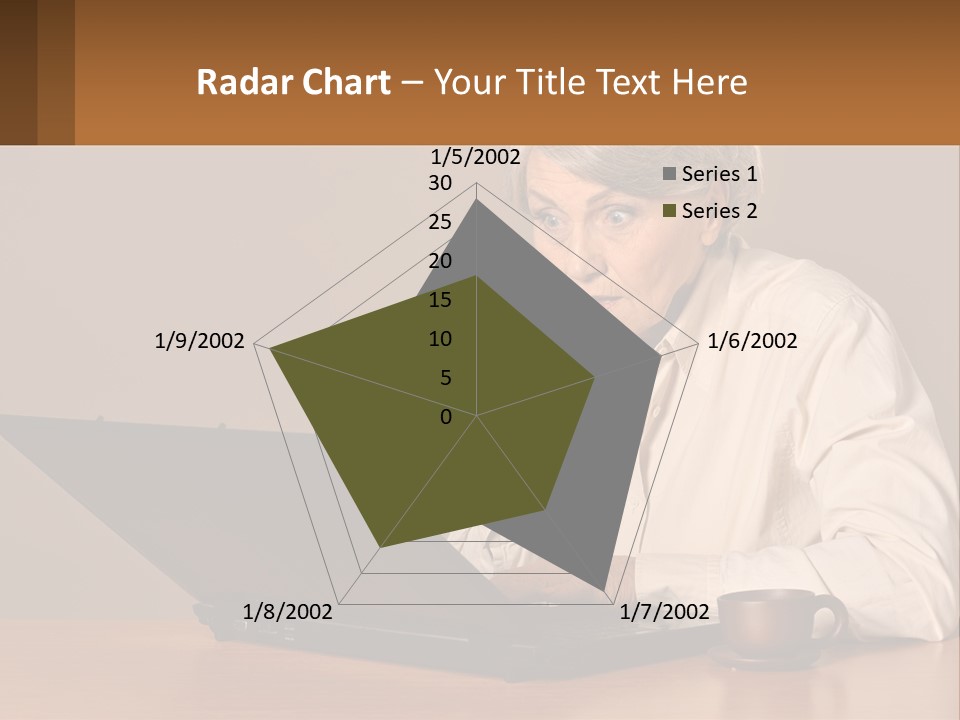 Radar Chart – Your Title Text Here

1/5/2002

30
25
20
15
10
5
0

1/6/2002

1/7/2002

1/8/2002

1/9/2002

Series 1
Series 2